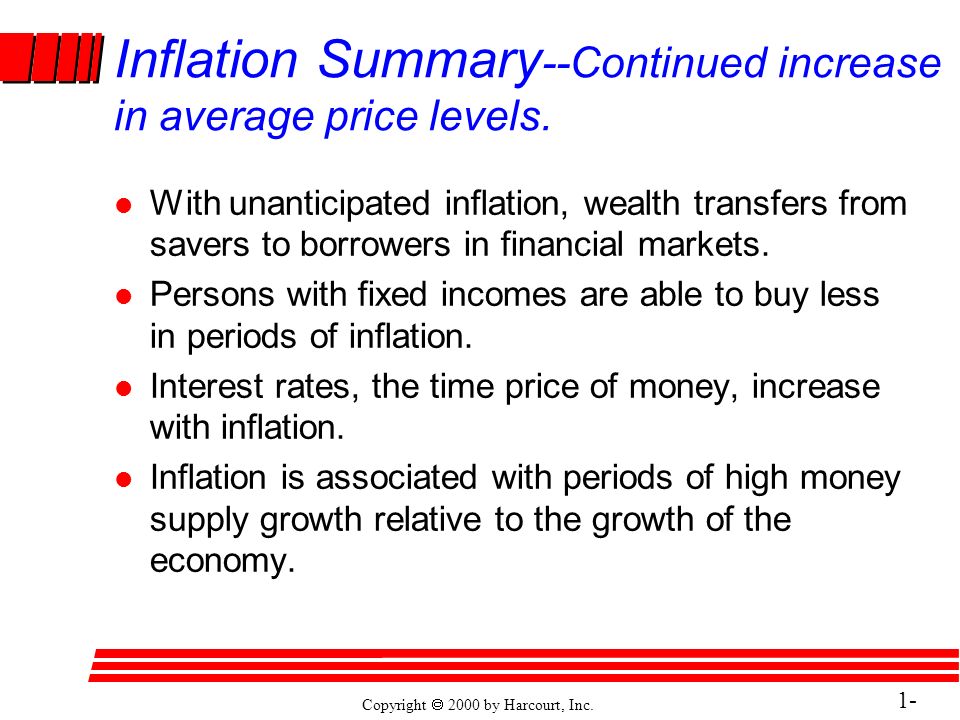 Inflation Summary--Continued increase in average price levels.

- With unanticipated inflation, wealth transfers from savers to borrowers in financial markets.
- Persons with fixed incomes are able to buy less in periods of inflation.
- Interest rates, the time price of money, increase with inflation.
- Inflation is associated with periods of high money supply growth relative to the growth of the economy.

Copyright © 2000 by Harcourt, Inc.

1-